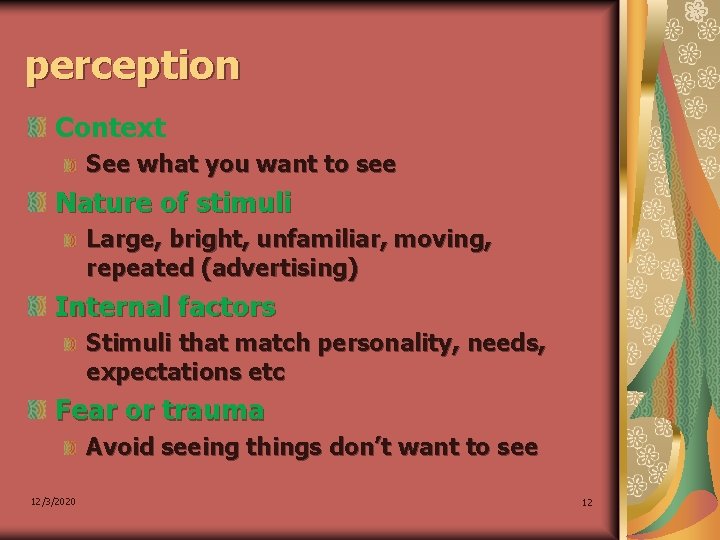 perception

Context

See what you want to see

Nature of stimuli

Large, bright, unfamiliar, moving, repeated (advertising)

Internal factors

Stimuli that match personality, needs, expectations etc

Fear or trauma

Avoid seeing things don't want to see

12/3/2020

12